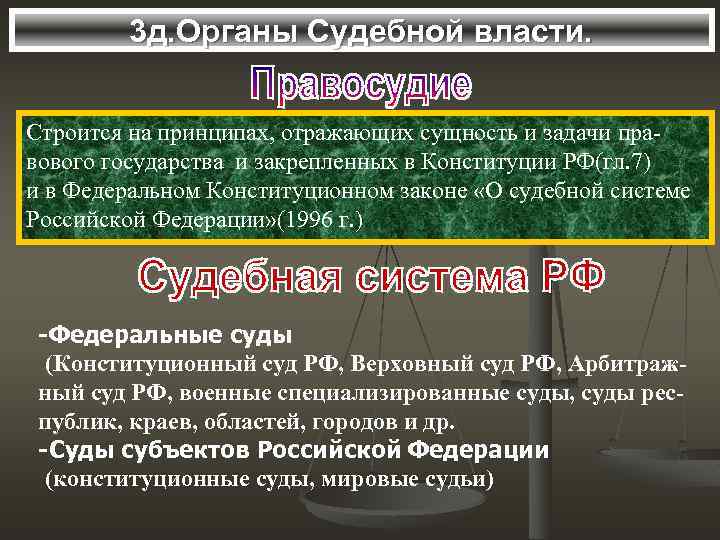 3д.Органы Судебной власти.

Правосудие

Строится на принципах, отражающих сущность и задачи правового государства и закрепленных в Конституции РФ(гл.7) и в Федеральном Конституционном законе «О судебной системе Российской Федерации»(1996 г.)

Судебная система РФ

-Федеральные суды
(Конституционный суд РФ, Верховный суд РФ, Арбитражный суд РФ, военные специализированные суды, суды республик, краев, областей, городов и др.
-Суды субъектов Российской Федерации
(конституционные суды, мировые судьи)